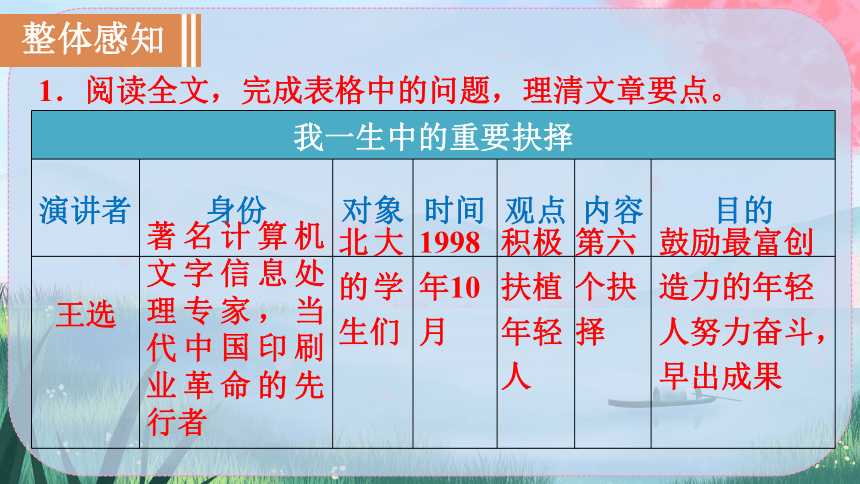 整体感知

1．阅读全文，完成表格中的问题，理清文章要点。

| 我一生中的重要抉择 | | | | | | |
|---|---|---|---|---|---|---|
| 演讲者 | 身份 | 对象 | 时间 | 观点 | 内容 | 目的 |
| 王选 | 著名计算机文字信息处理专家，当代中国印刷业革命的先行者 | 北大的学生们 | 1998年10月 | 积极扶植年轻人 | 第六个抉择 | 鼓励最富创造力的年轻人努力奋斗，早出成果 |